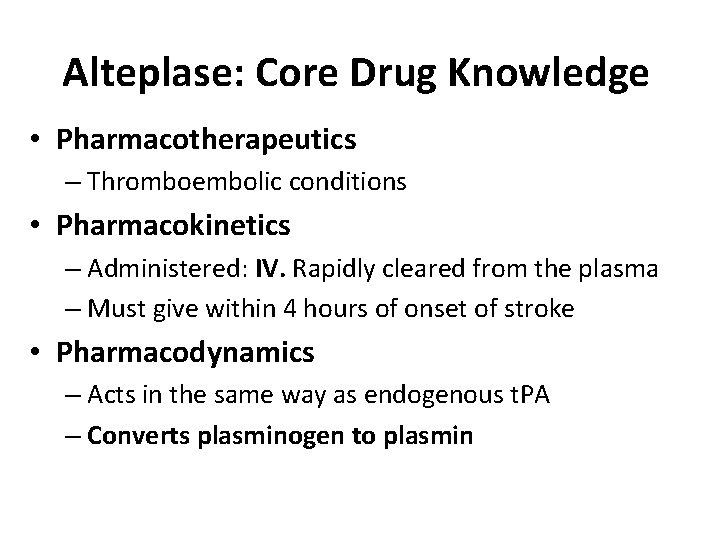 Alteplase: Core Drug Knowledge

• Pharmacotherapeutics
– Thromboembolic conditions

• Pharmacokinetics
– Administered: IV. Rapidly cleared from the plasma
– Must give within 4 hours of onset of stroke

• Pharmacodynamics
– Acts in the same way as endogenous tPA
– Converts plasminogen to plasmin